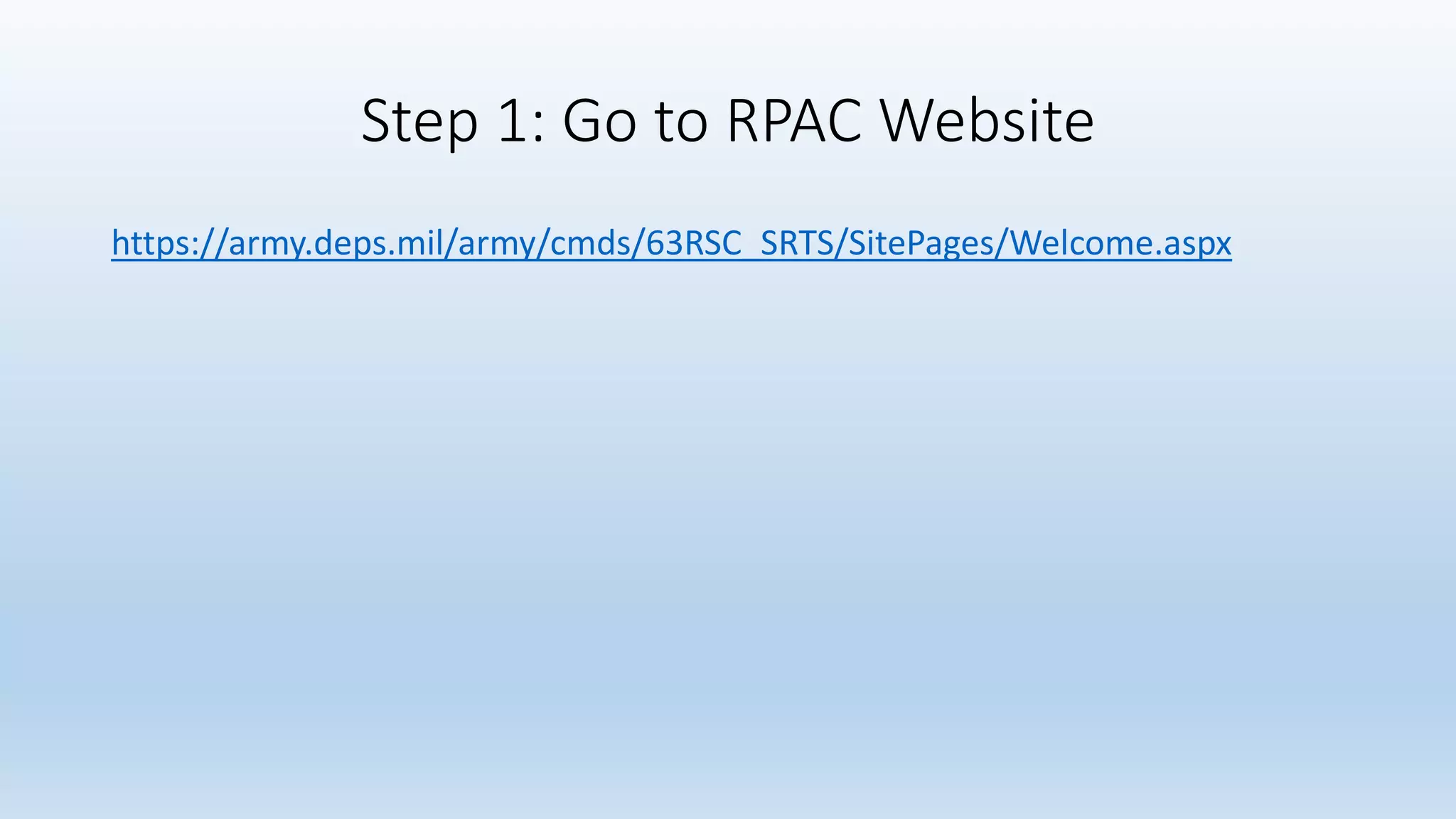 Step 1: Go to RPAC Website

https://army.deps.mil/army/cmds/63RSC_SRTS/SitePages/Welcome.aspx